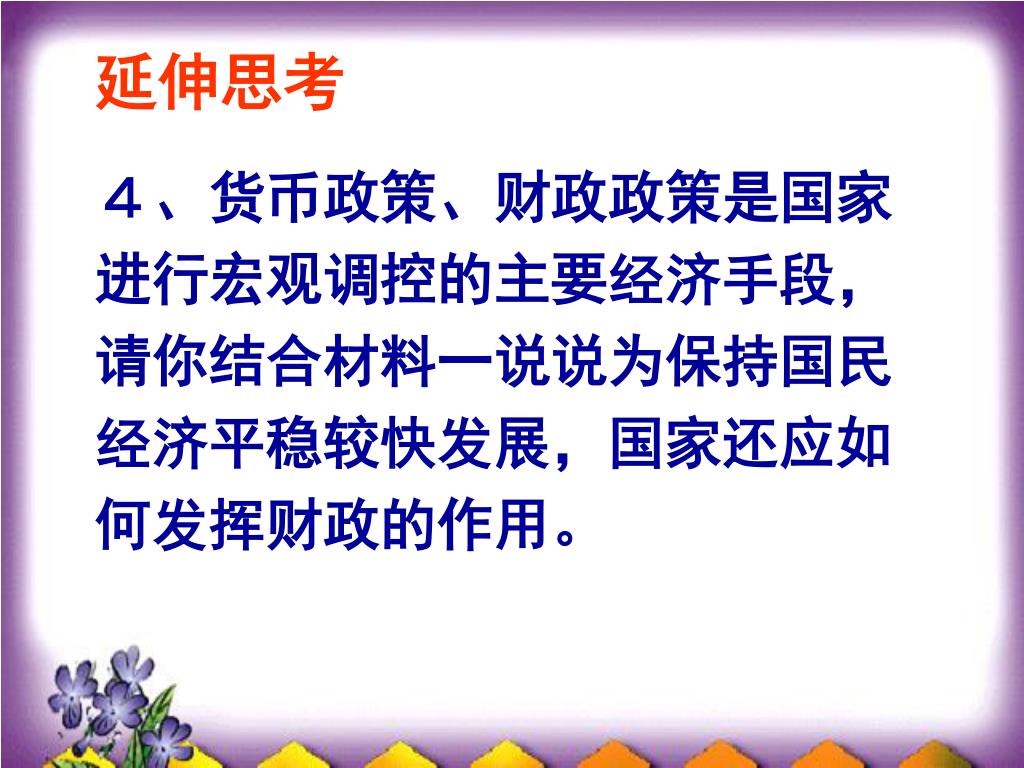 延伸思考

４、货币政策、财政政策是国家进行宏观调控的主要经济手段，请你结合材料一说说为保持国民经济平稳较快发展，国家还应如何发挥财政的作用。